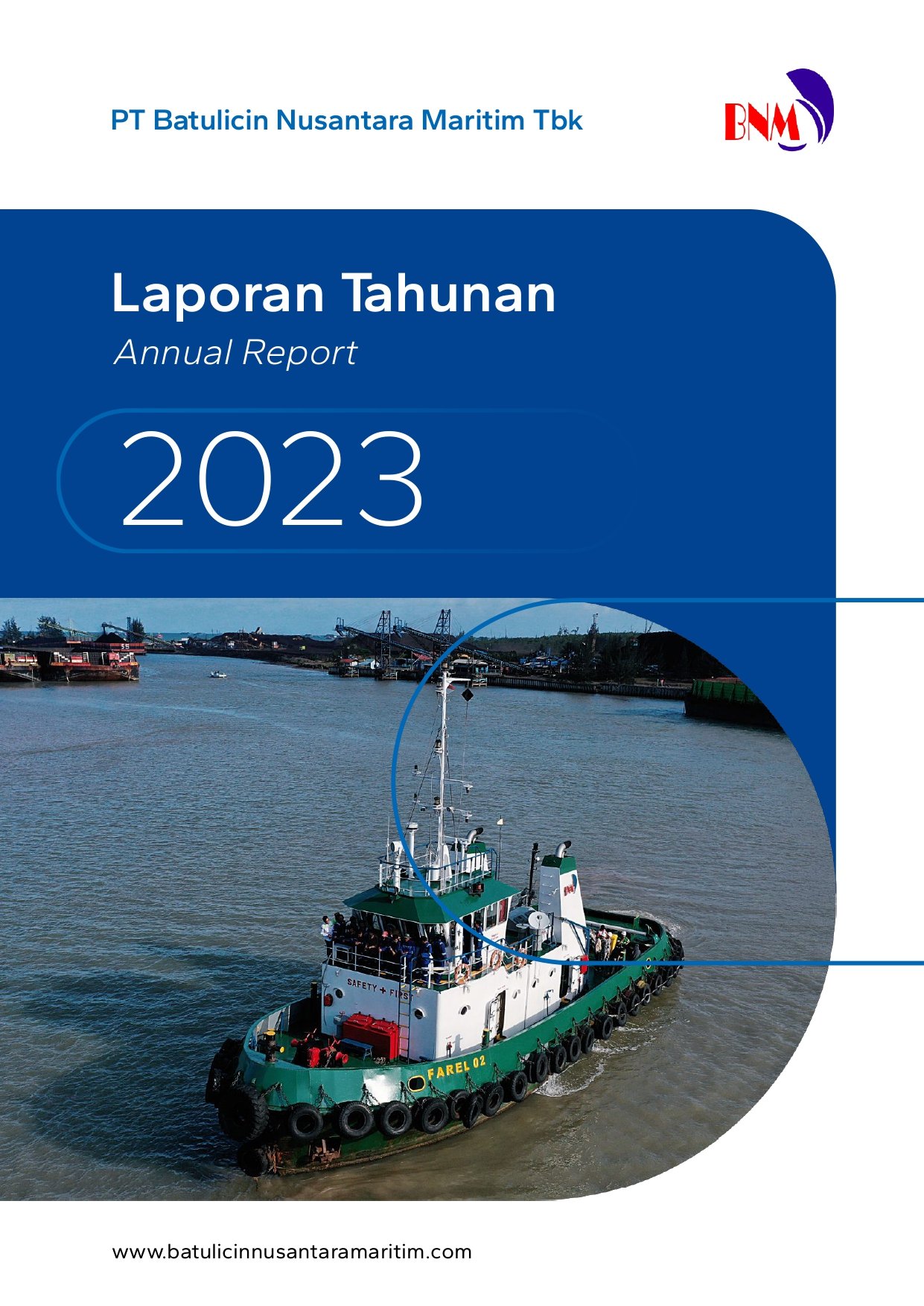 PT Batulicin Nusantara Maritim Tbk

BNM

Laporan Tahunan
Annual Report

2023

SAFETY + FIRST

FAREL 02

www.batulicinnusantaramaritim.com